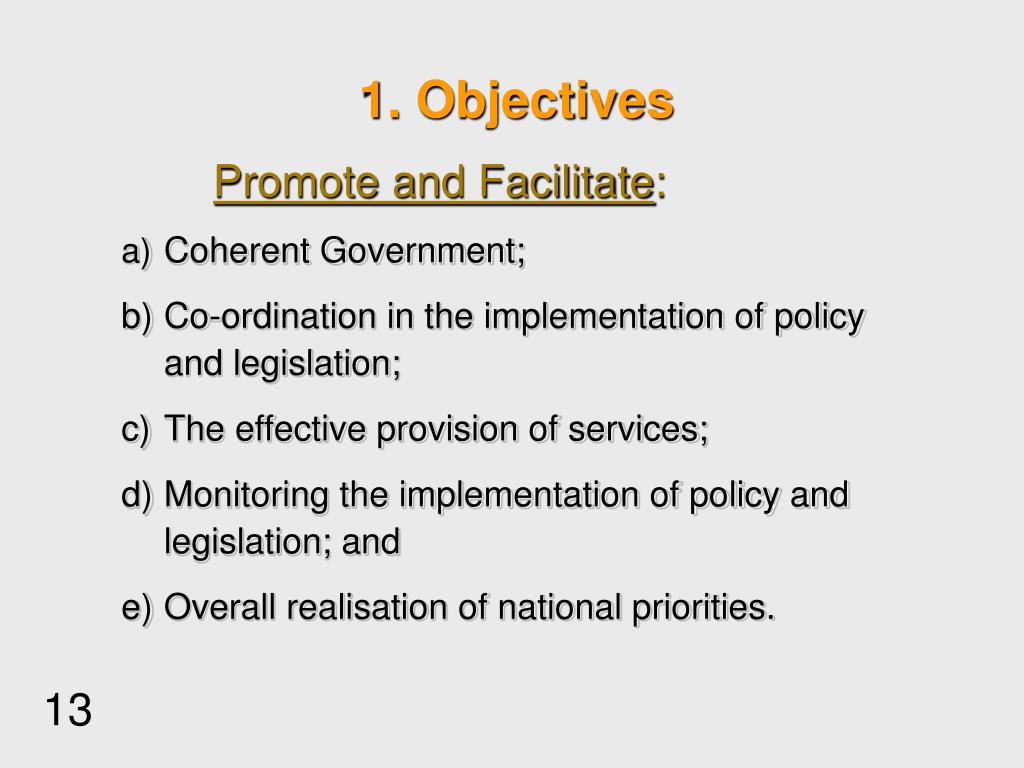 1. Objectives

Promote and Facilitate:

a) Coherent Government;

b) Co-ordination in the implementation of policy and legislation;

c) The effective provision of services;

d) Monitoring the implementation of policy and legislation; and

e) Overall realisation of national priorities.

13